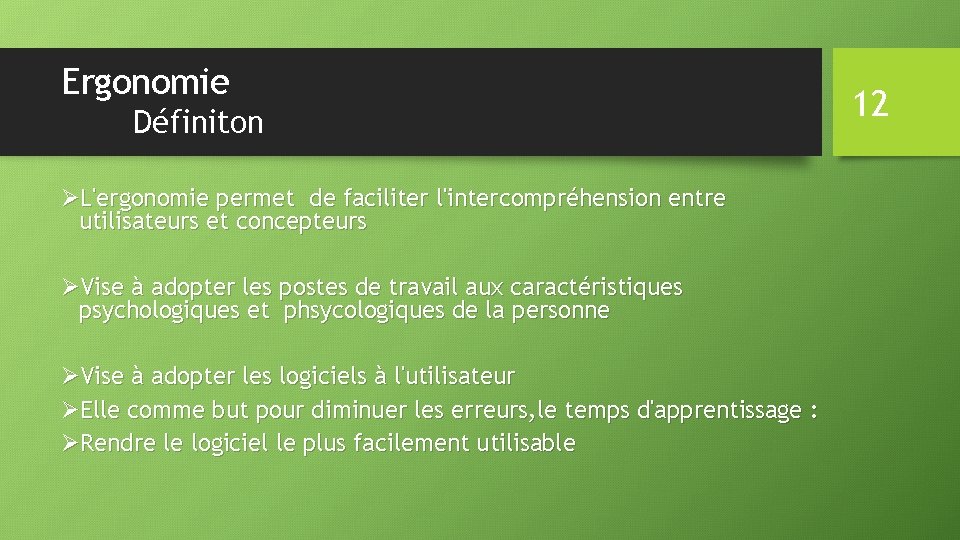 Ergonomie
Définiton

12

➢L'ergonomie permet de faciliter l'intercompréhension entre utilisateurs et concepteurs

➢Vise à adopter les postes de travail aux caractéristiques psychologiques et phsycologiques de la personne

➢Vise à adopter les logiciels à l'utilisateur
➢Elle comme but pour diminuer les erreurs,le temps d'apprentissage :
➢Rendre le logiciel le plus facilement utilisable